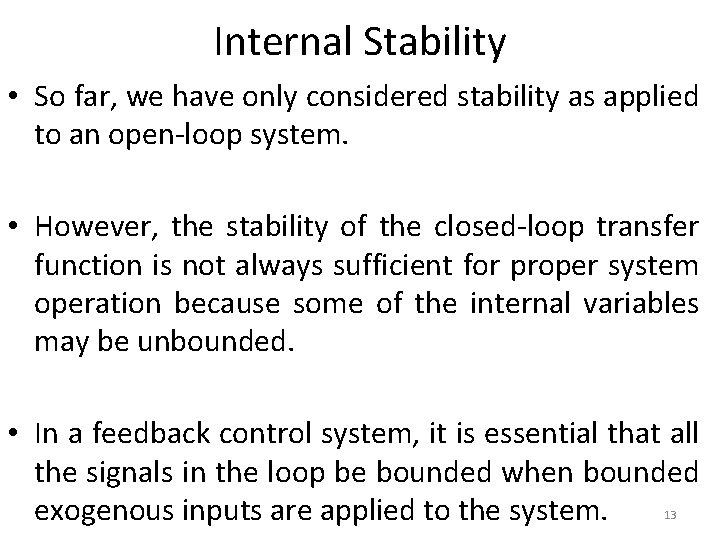 Internal Stability

• So far, we have only considered stability as applied to an open-loop system.

• However, the stability of the closed-loop transfer function is not always sufficient for proper system operation because some of the internal variables may be unbounded.

• In a feedback control system, it is essential that all the signals in the loop be bounded when bounded exogenous inputs are applied to the system.

13